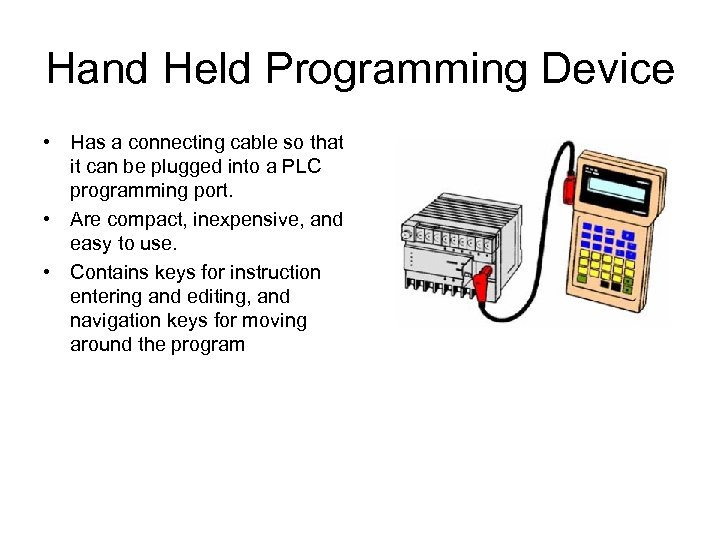 Hand Held Programming Device

• Has a connecting cable so that it can be plugged into a PLC programming port.

• Are compact, inexpensive, and easy to use.

• Contains keys for instruction entering and editing, and navigation keys for moving around the program